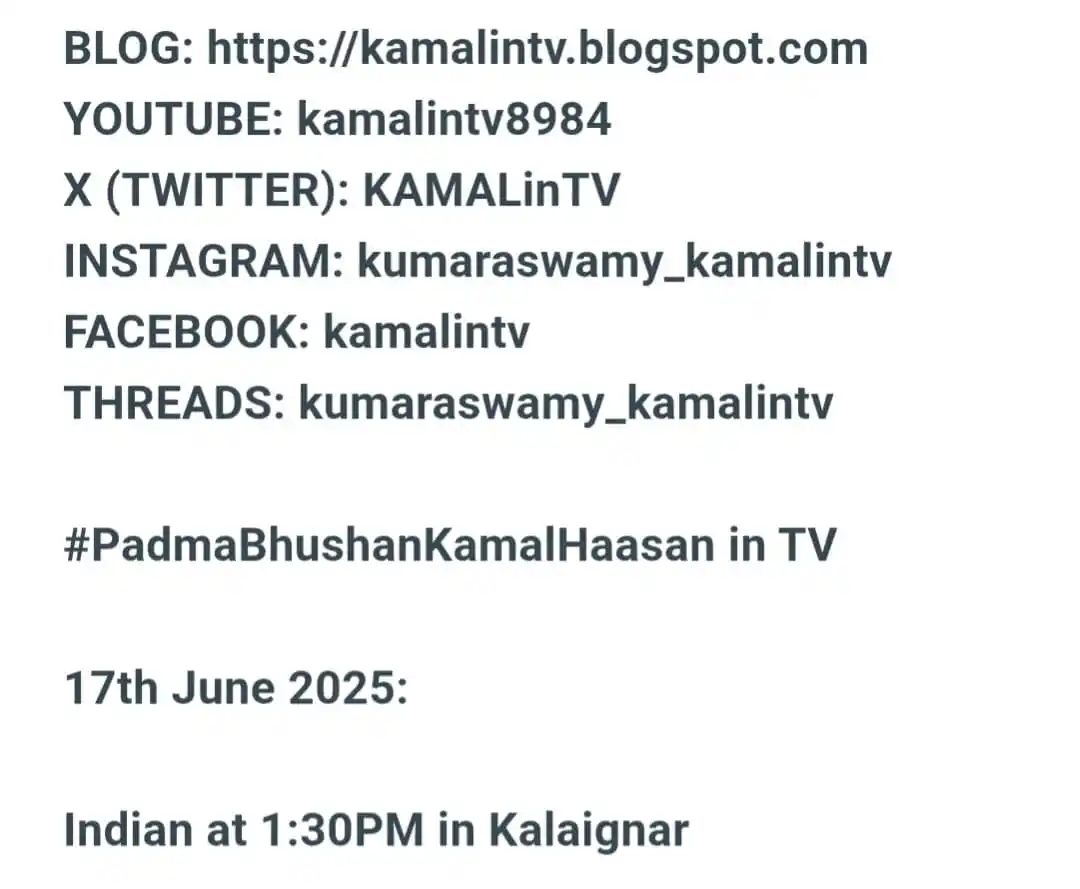 BLOG: https://kamalintv.blogspot.com
YOUTUBE: kamalintv8984
X (TWITTER): KAMALinTV
INSTAGRAM: kumaraswamy_kamalintv
FACEBOOK: kamalintv
THREADS: kumaraswamy_kamalintv

#PadmaBhushanKamalHaasan in TV

17th June 2025:

Indian at 1:30PM in Kalaignar